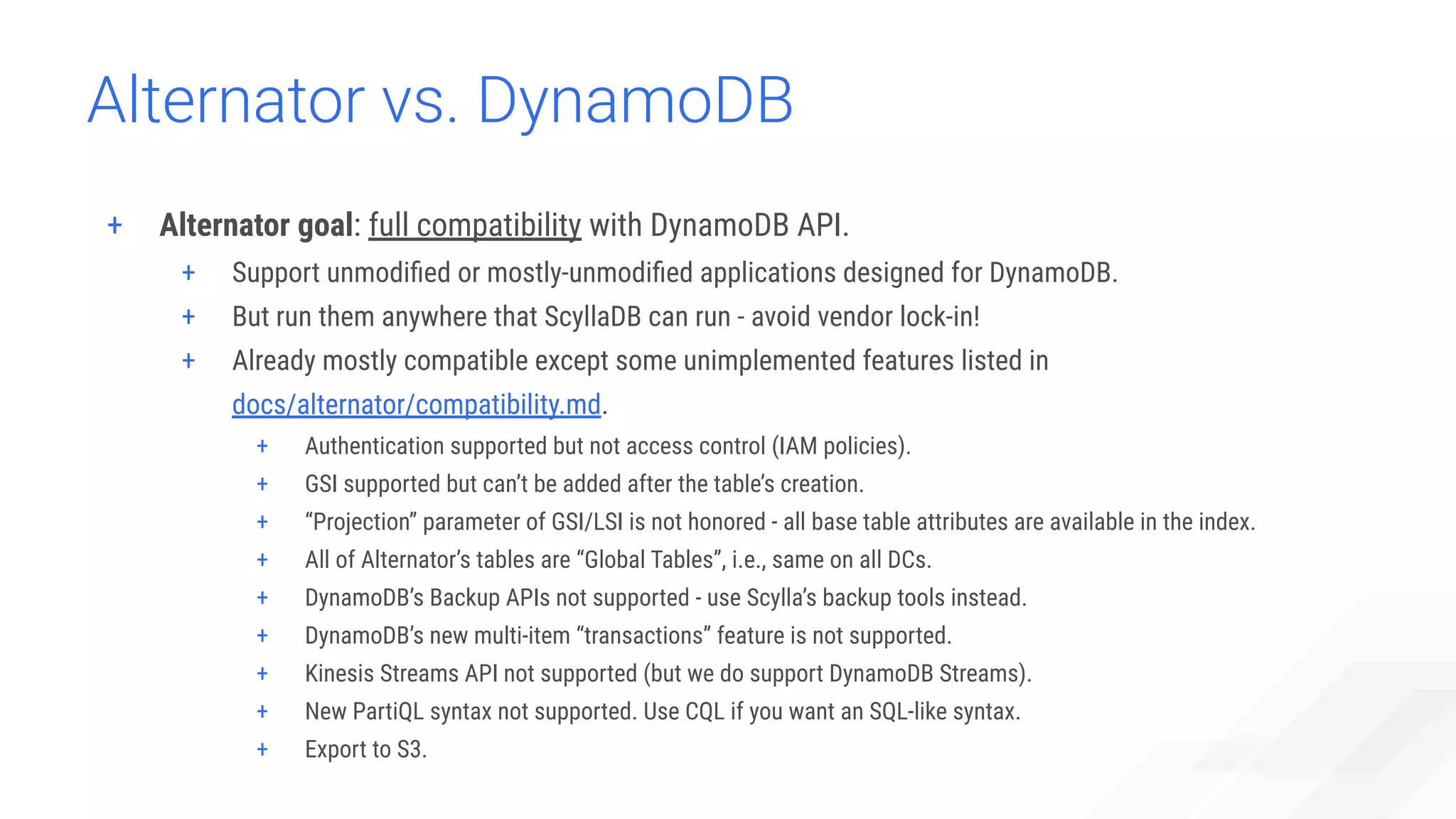 Alternator vs. DynamoDB

+ Alternator goal: full compatibility with DynamoDB API.
+ Support unmodified or mostly-unmodified applications designed for DynamoDB.
+ But run them anywhere that ScyllaDB can run - avoid vendor lock-in!
+ Already mostly compatible except some unimplemented features listed in docs/alternator/compatibility.md.
+ Authentication supported but not access control (IAM policies).
+ GSI supported but can't be added after the table's creation.
+ "Projection" parameter of GSI/LSI is not honored - all base table attributes are available in the index.
+ All of Alternator's tables are "Global Tables", i.e., same on all DCs.
+ DynamoDB's Backup APIs not supported - use Scylla's backup tools instead.
+ DynamoDB's new multi-item "transactions" feature is not supported.
+ Kinesis Streams API not supported (but we do support DynamoDB Streams).
+ New PartiQL syntax not supported. Use CQL if you want an SQL-like syntax.
+ Export to S3.